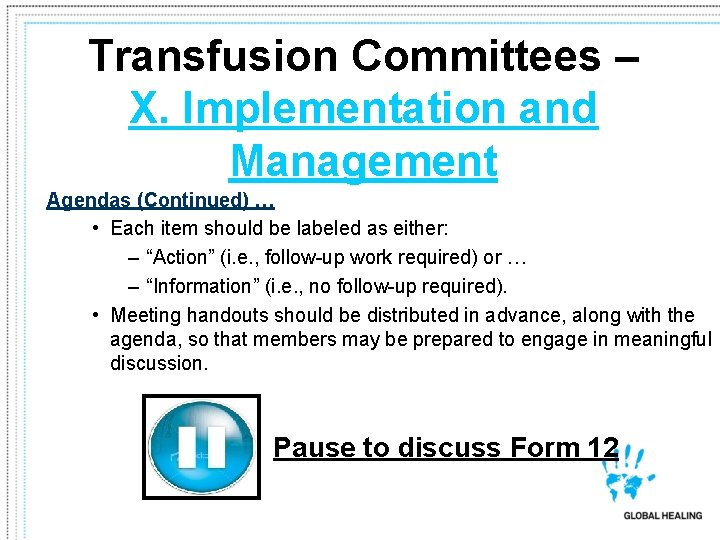 Transfusion Committees – X. Implementation and Management

Agendas (Continued) …

• Each item should be labeled as either:
 – “Action” (i.e., follow-up work required) or …
 – “Information” (i.e., no follow-up required).
• Meeting handouts should be distributed in advance, along with the agenda, so that members may be prepared to engage in meaningful discussion.

Pause to discuss Form 12

GLOBAL HEALING